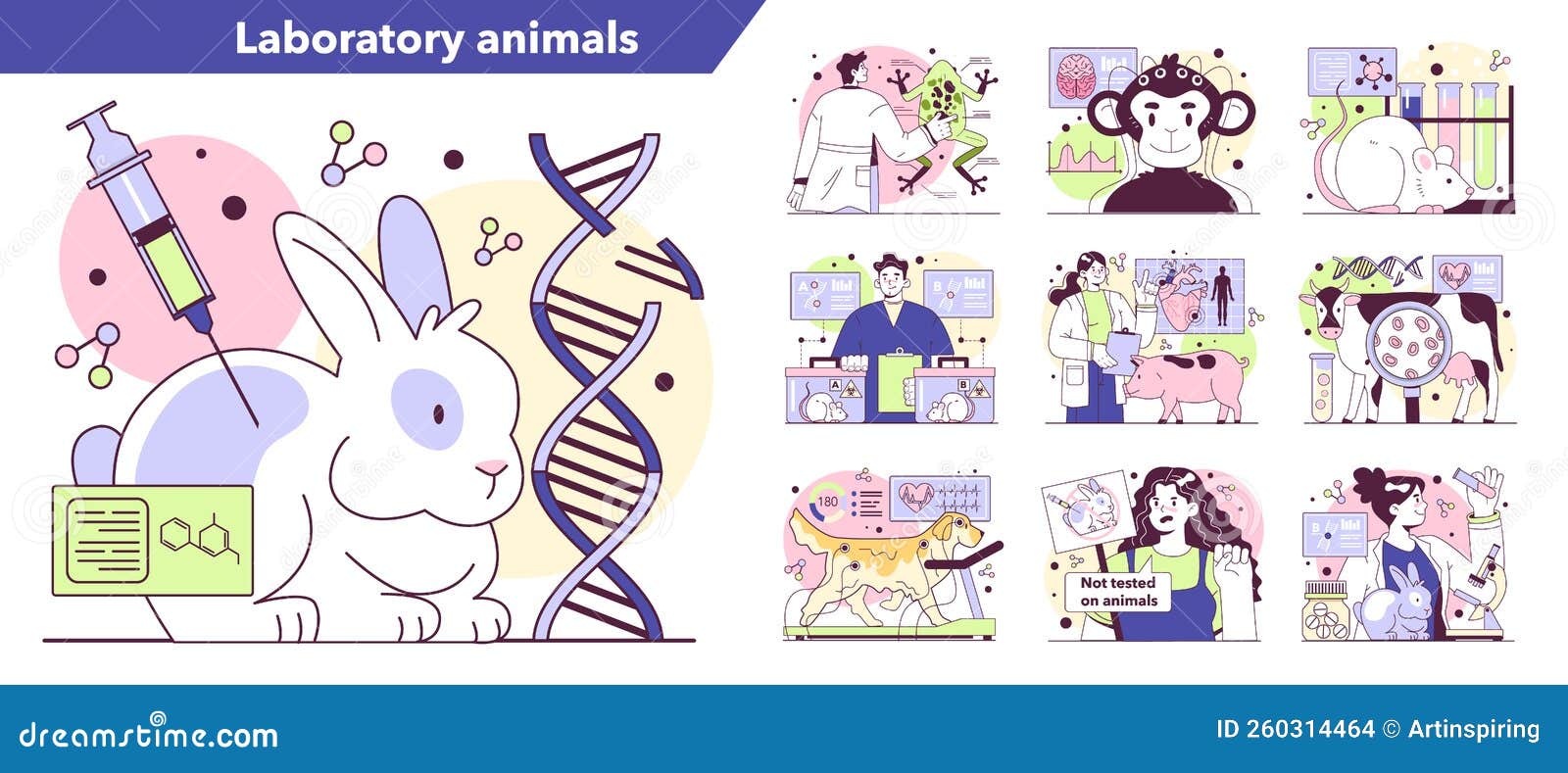 Laboratory animals

A

B

A

B

180

Not tested on animals

B

dreamstime.com

ID 260314464 © Artinspiring